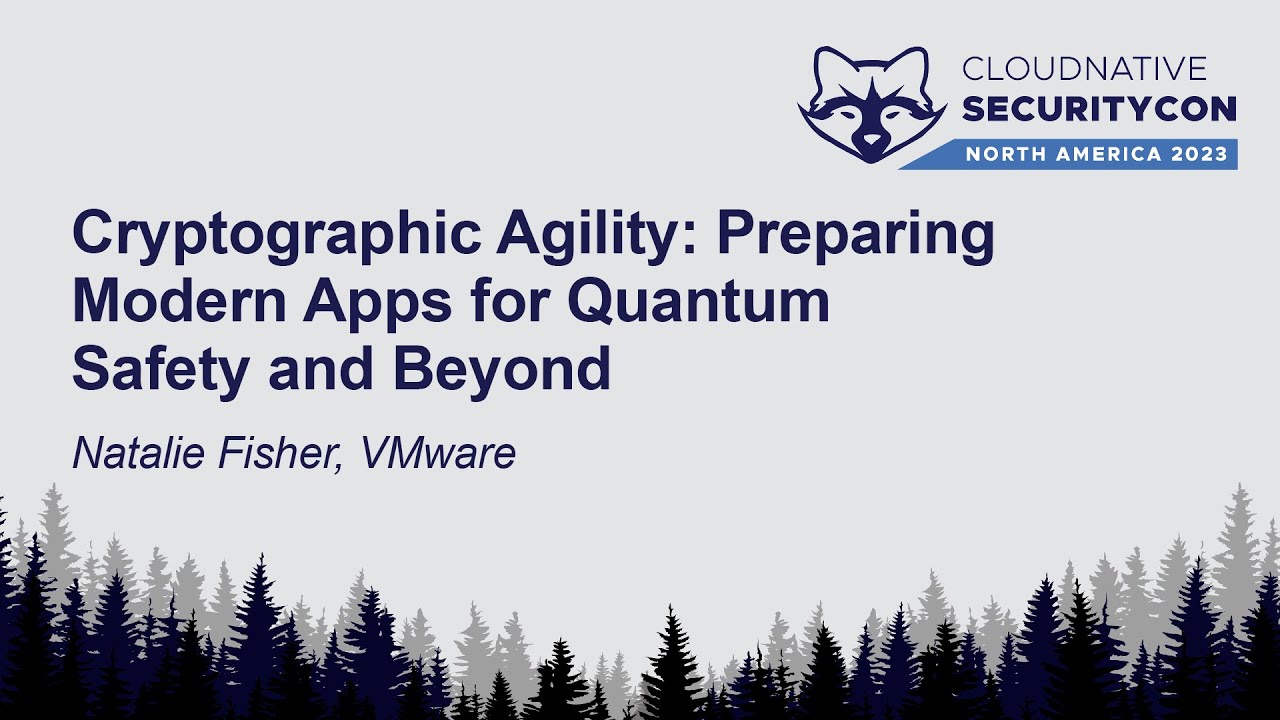 CLOUDNATIVE
SECURITYCON
NORTH AMERICA 2023

Cryptographic Agility: Preparing Modern Apps for Quantum Safety and Beyond

Natalie Fisher, VMware